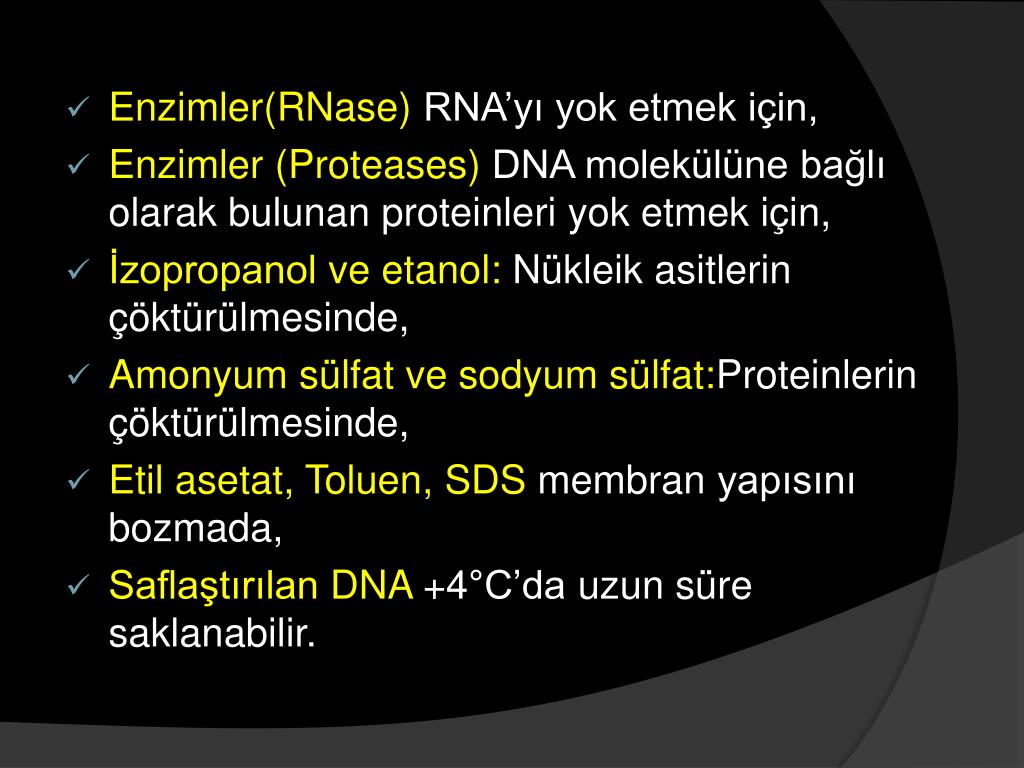 ✓ Enzimler(RNase) RNA’yı yok etmek için,
✓ Enzimler (Proteases) DNA molekülüne bağlı olarak bulunan proteinleri yok etmek için,
✓ İzopropanol ve etanol: Nükleik asitlerin çöktürülmesinde,
✓ Amonyum sülfat ve sodyum sülfat:Proteinlerin çöktürülmesinde,
✓ Etil asetat, Toluen, SDS membran yapısını bozmada,
✓ Saflaştırılan DNA +4°C’da uzun süre saklanabilir.